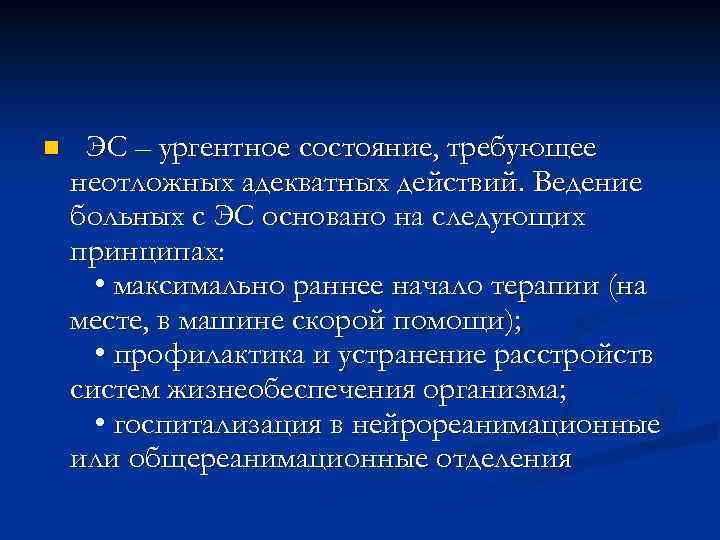 ЭС – ургентное состояние, требующее неотложных адекватных действий. Ведение больных с ЭС основано на следующих принципах:

• максимально раннее начало терапии (на месте, в машине скорой помощи);

• профилактика и устранение расстройств систем жизнеобеспечения организма;

• госпитализация в нейрореанимационные или общереанимационные отделения